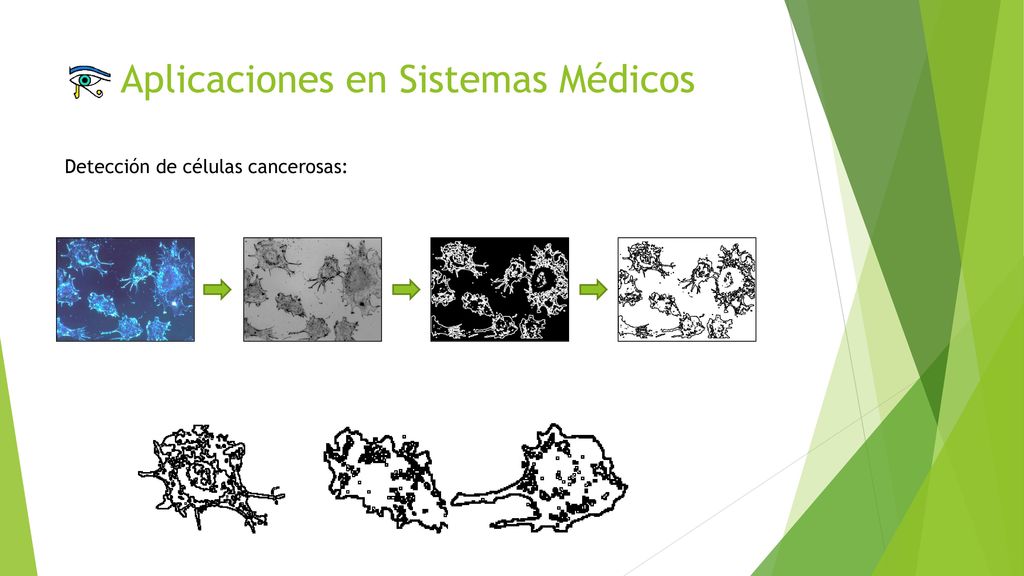 Aplicaciones en Sistemas Médicos

Detección de células cancerosas: